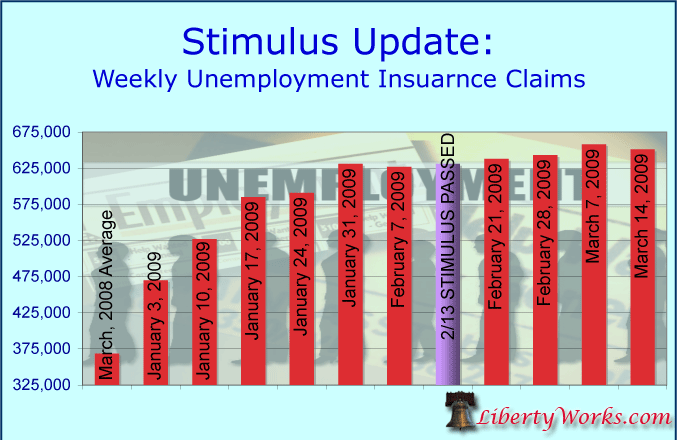 Stimulus Update:
Weekly Unemployment Insuarnce Claims

675,000
625,000
575,000
525,000
475,000
425,000
375,000
325,000

UNEMPLOYMENT

March, 2008 Average
January 3, 2009
January 10, 2009
January 17, 2009
January 24, 2009
January 31, 2009
February 7, 2009
2/13 STIMULUS PASSED
February 21, 2009
February 28, 2009
March 7, 2009
March 14, 2009

LibertyWorks.com